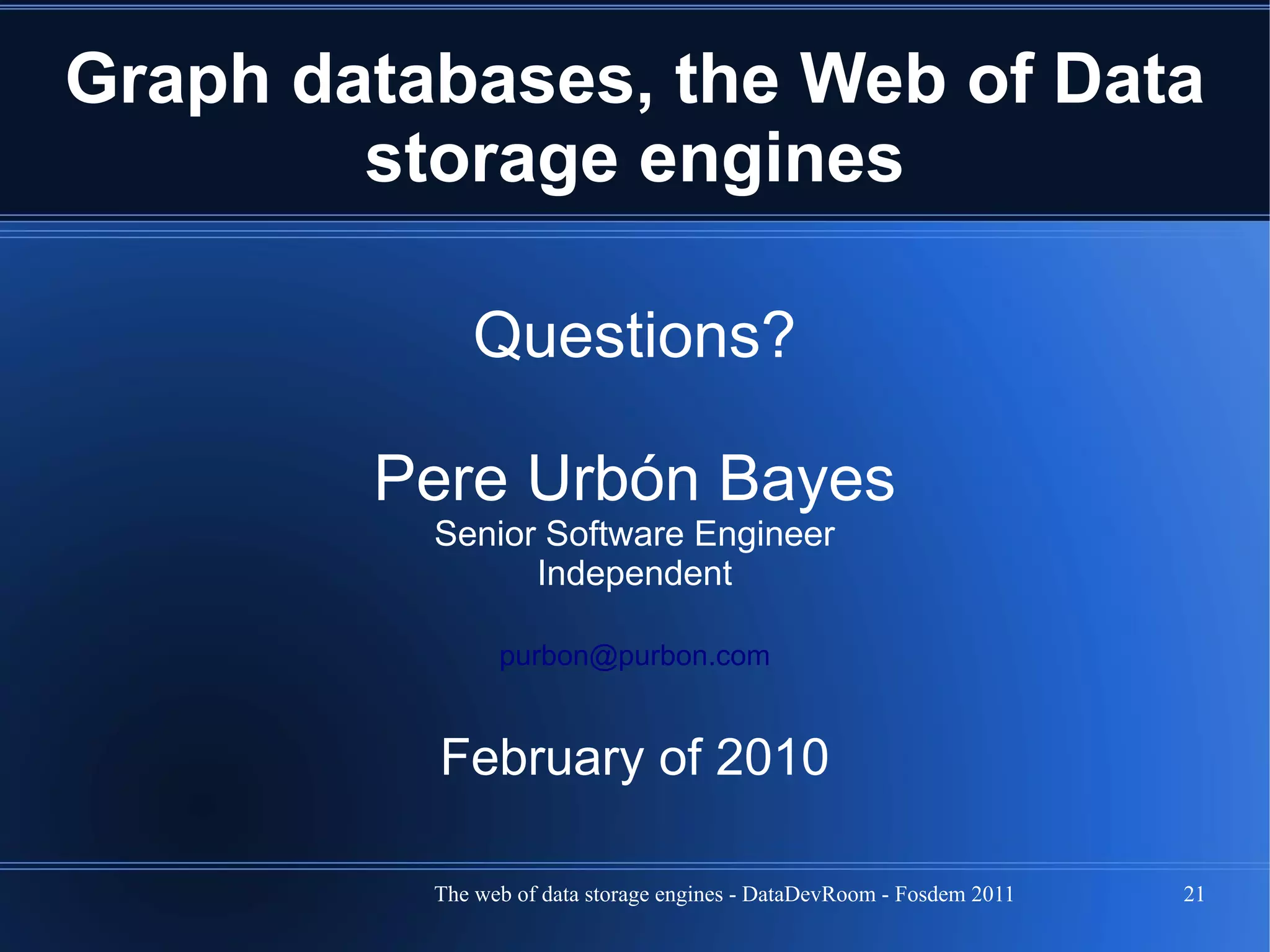 Graph databases, the Web of Data storage engines

Questions?

Pere Urbón Bayes
Senior Software Engineer
Independent

purbon@purbon.com

February of 2010

The web of data storage engines - DataDevRoom - Fosdem 2011

21